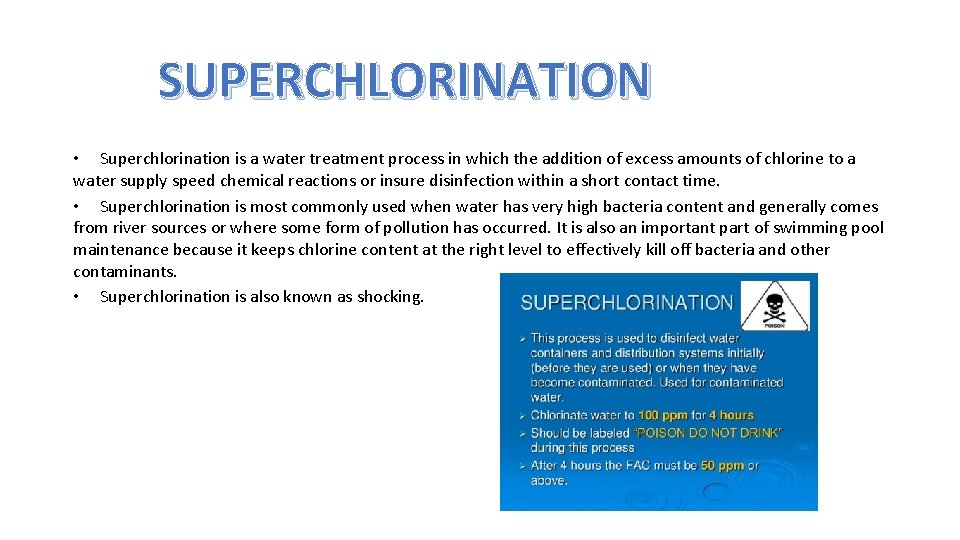 SUPERCHLORINATION

• Superchlorination is a water treatment process in which the addition of excess amounts of chlorine to a water supply speed chemical reactions or insure disinfection within a short contact time.
• Superchlorination is most commonly used when water has very high bacteria content and generally comes from river sources or where some form of pollution has occurred. It is also an important part of swimming pool maintenance because it keeps chlorine content at the right level to effectively kill off bacteria and other contaminants.
• Superchlorination is also known as shocking.

SUPERCHLORINATION

POISON

➢ This process is used to disinfect water containers and distribution systems initially (before they are used) or when they have become contaminated. Used for contaminated water.
➢ Chlorinate water to 100 ppm for 4 hours
➢ Should be labeled "POISON DO NOT DRINK" during this process
➢ After 4 hours the FAC must be 50 ppm or above.